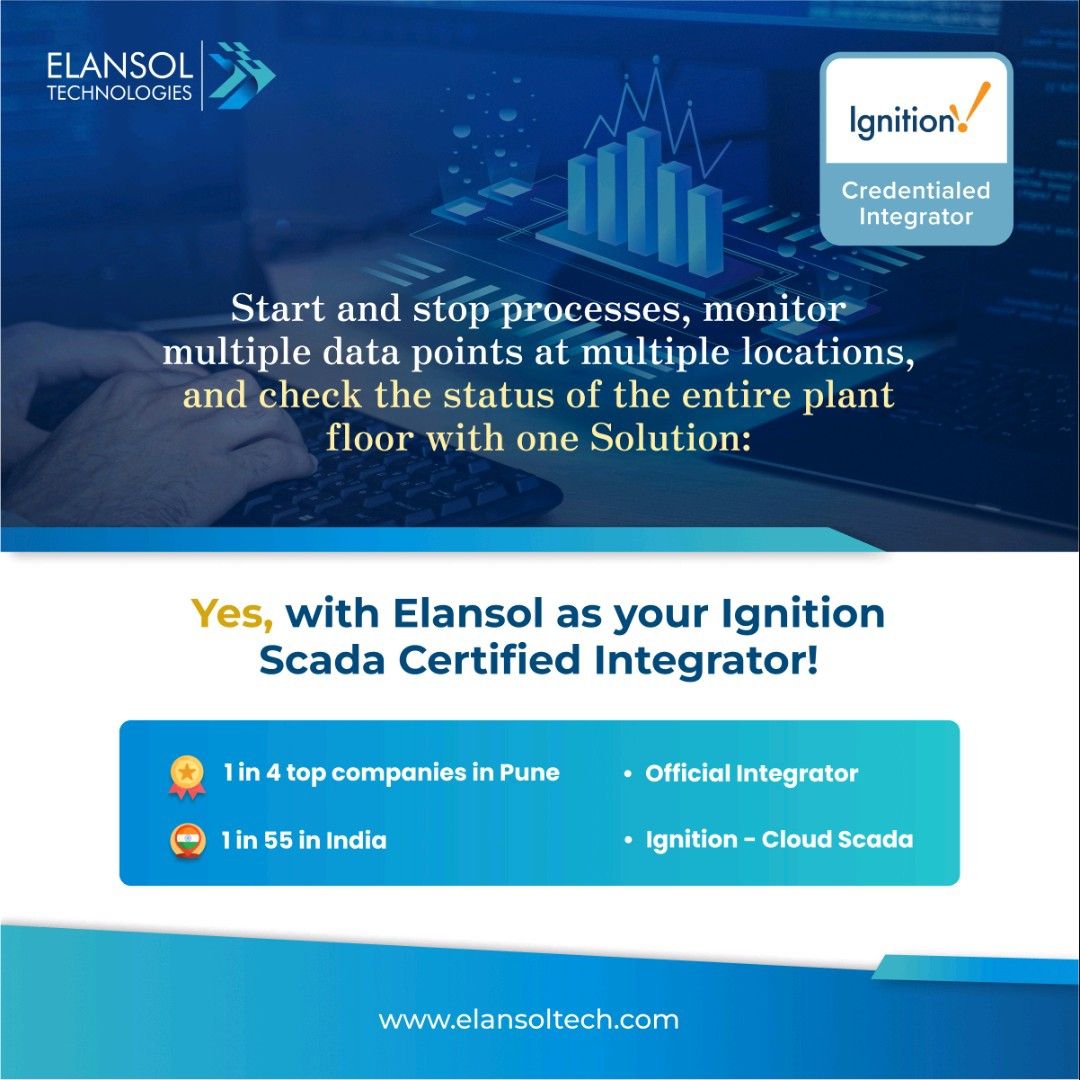 ELANSOL
TECHNOLOGIES

Ignition!

Credentialed Integrator

Start and stop processes, monitor multiple data points at multiple locations, and check the status of the entire plant floor with one Solution:

Yes, with Elansol as your Ignition Scada Certified Integrator!

1 in 4 top companies in Pune

1 in 55 in India

• Official Integrator

• Ignition - Cloud Scada

www.elansoltech.com